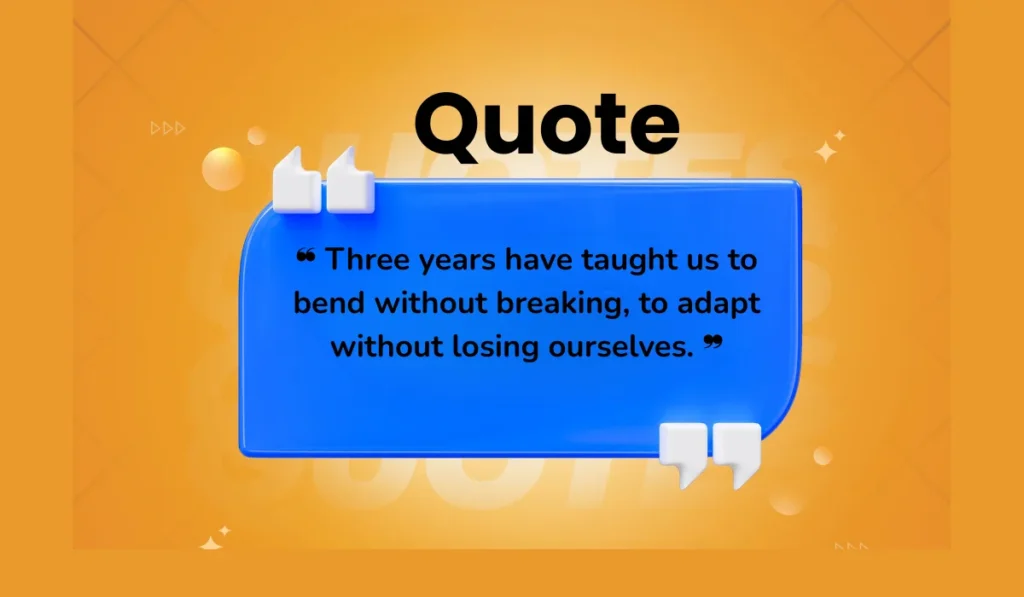 Quote

❝ Three years have taught us to bend without breaking, to adapt without losing ourselves. ❞